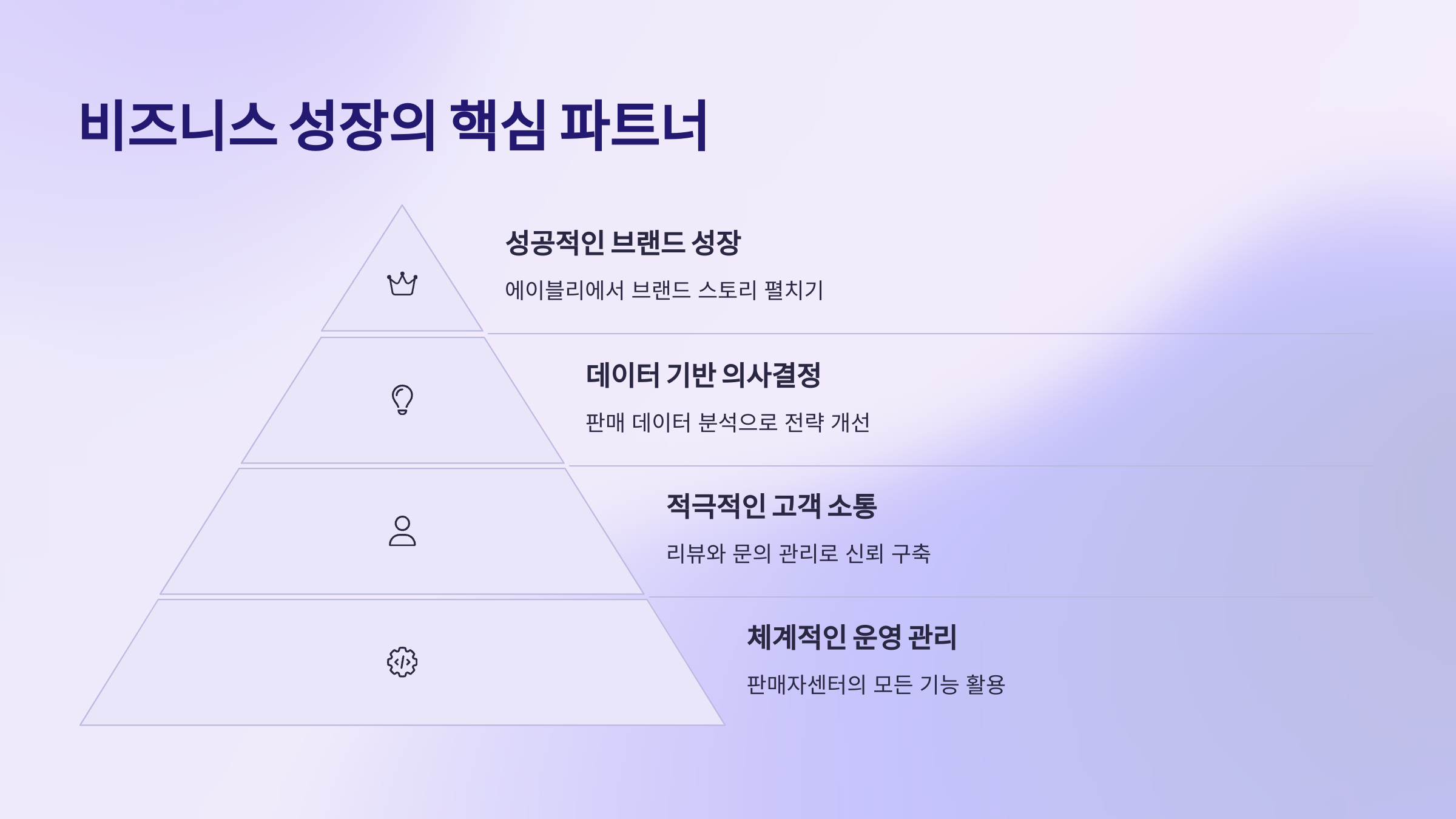 비즈니스 성장의 핵심 파트너

성공적인 브랜드 성장

에이블리에서 브랜드 스토리 펼치기

데이터 기반 의사결정

판매 데이터 분석으로 전략 개선

적극적인 고객 소통

리뷰와 문의 관리로 신뢰 구축

체계적인 운영 관리

판매자센터의 모든 기능 활용